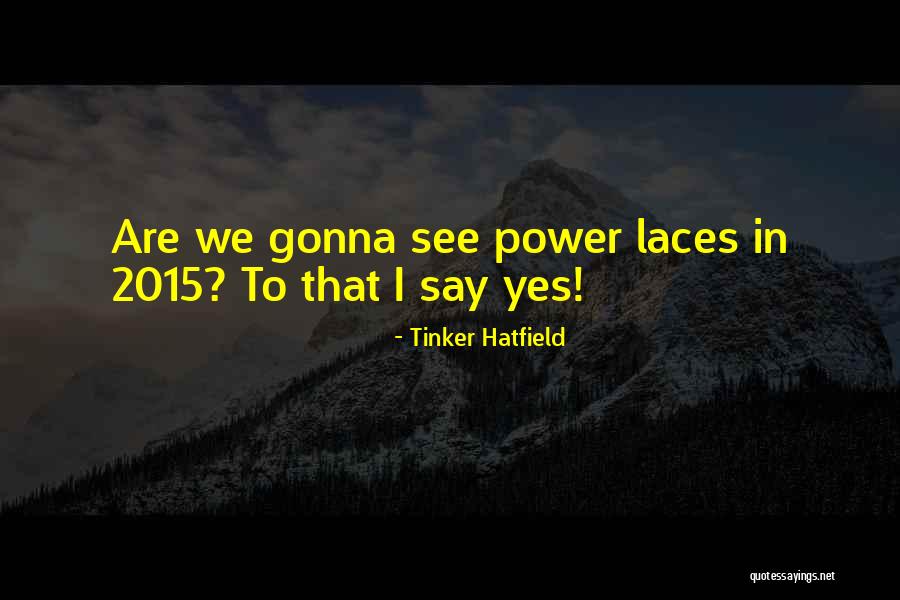 Are we gonna see power laces in 2015? To that I say yes!

- Tinker Hatfield

quotessayings.net